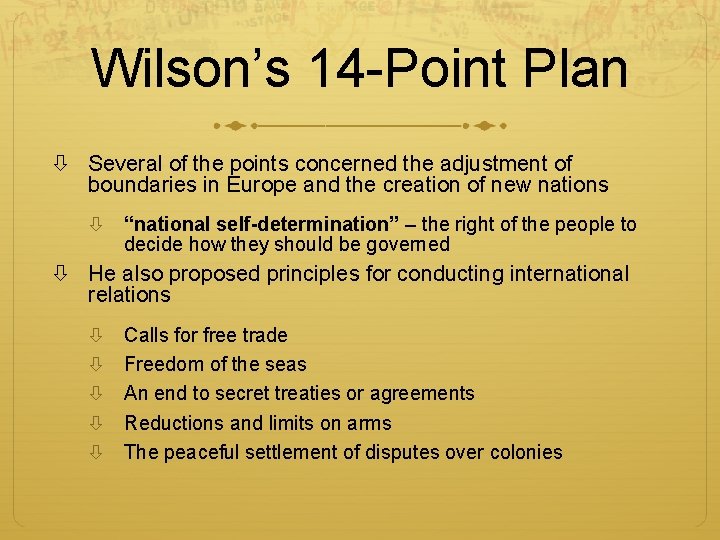 Wilson's 14-Point Plan

⇩ Several of the points concerned the adjustment of boundaries in Europe and the creation of new nations

⇩ "national self-determination" – the right of the people to decide how they should be governed

⇩ He also proposed principles for conducting international relations

⇩ Calls for free trade
⇩ Freedom of the seas
⇩ An end to secret treaties or agreements
⇩ Reductions and limits on arms
⇩ The peaceful settlement of disputes over colonies